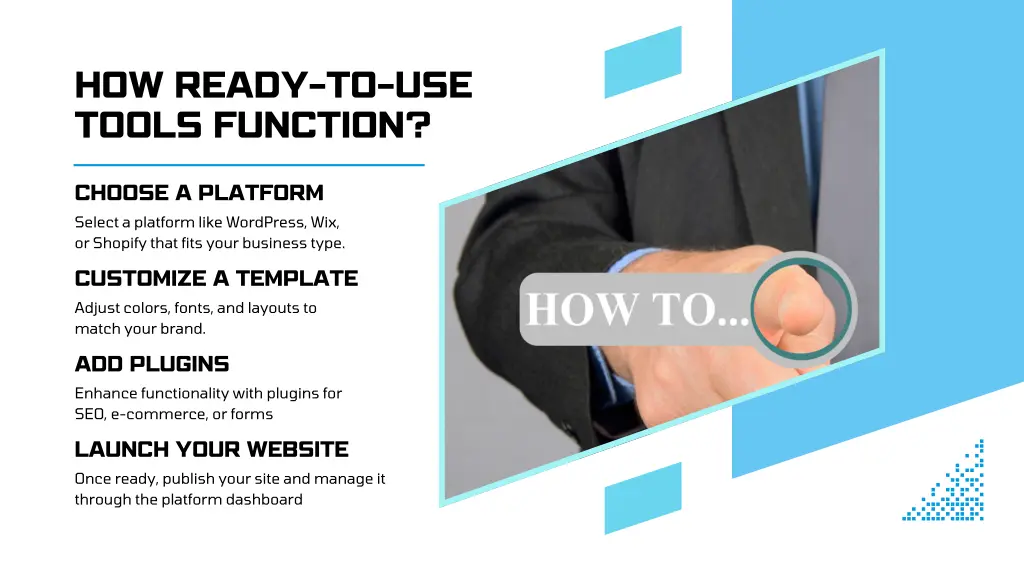 HOW READY-TO-USE TOOLS FUNCTION?

CHOOSE A PLATFORM

Select a platform like WordPress, Wix, or Shopify that fits your business type.

CUSTOMIZE A TEMPLATE

Adjust colors, fonts, and layouts to match your brand.

ADD PLUGINS

Enhance functionality with plugins for SEO, e-commerce, or forms

LAUNCH YOUR WEBSITE

Once ready, publish your site and manage it through the platform dashboard

HOW TO...